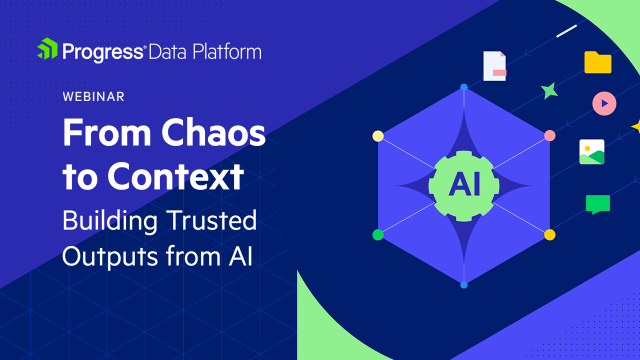 Progress® Data Platform

WEBINAR

From Chaos to Context

Building Trusted Outputs from AI

AI